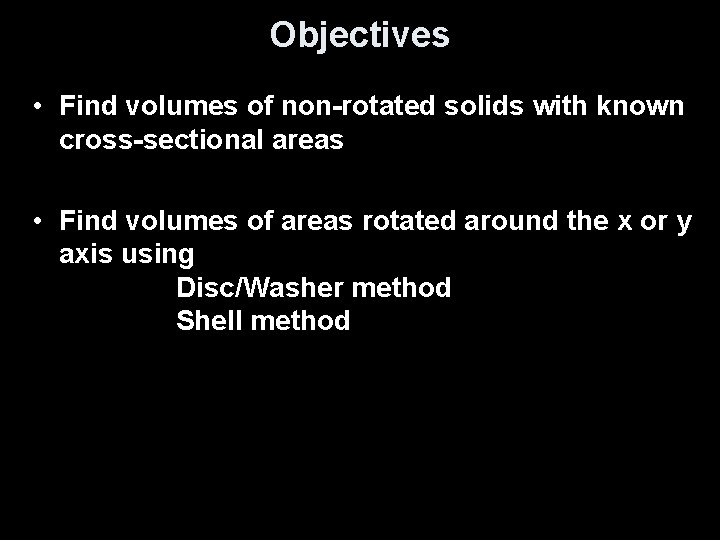 Objectives

• Find volumes of non-rotated solids with known cross-sectional areas

• Find volumes of areas rotated around the x or y axis using
Disc/Washer method
Shell method